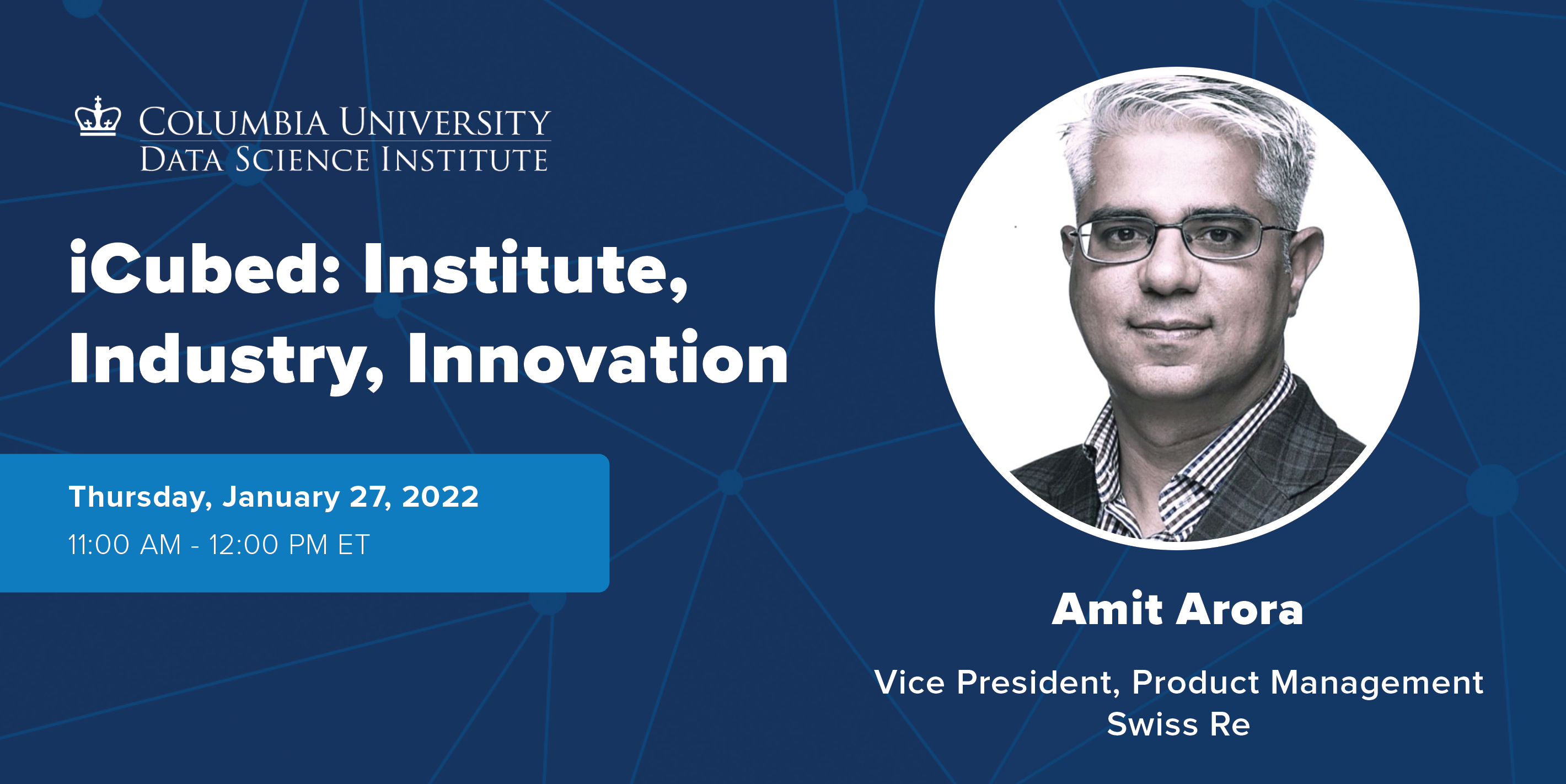 COLUMBIA UNIVERSITY
DATA SCIENCE INSTITUTE

iCubed: Institute, Industry, Innovation

Thursday, January 27, 2022
11:00 AM - 12:00 PM ET

Amit Arora

Vice President, Product Management
Swiss Re